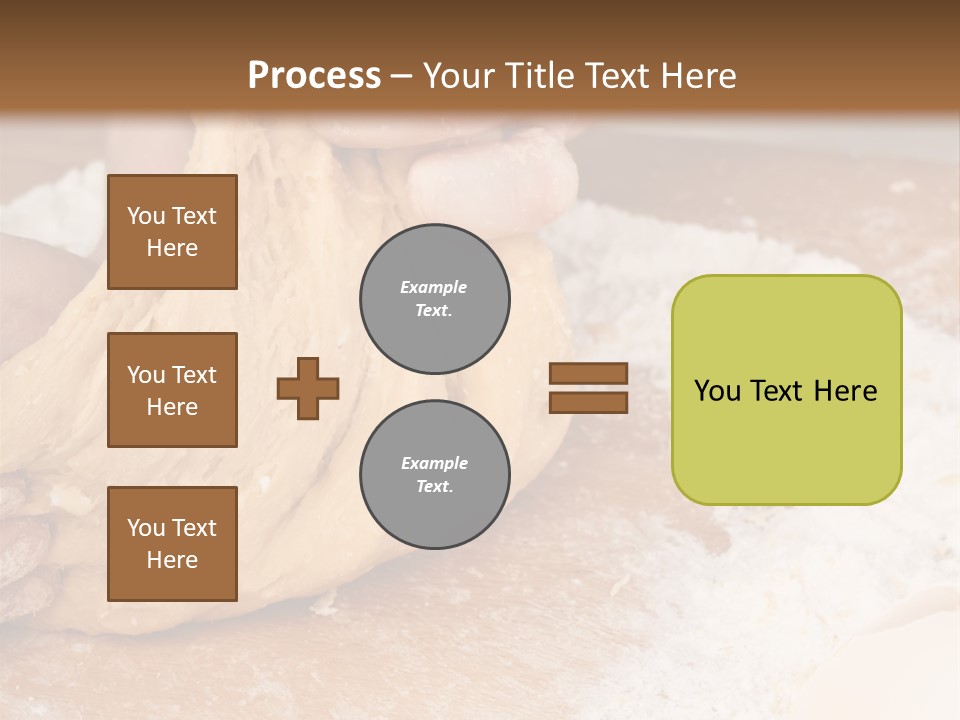 Process – Your Title Text Here

You Text Here

You Text Here

You Text Here

Example Text.

Example Text.

You Text Here